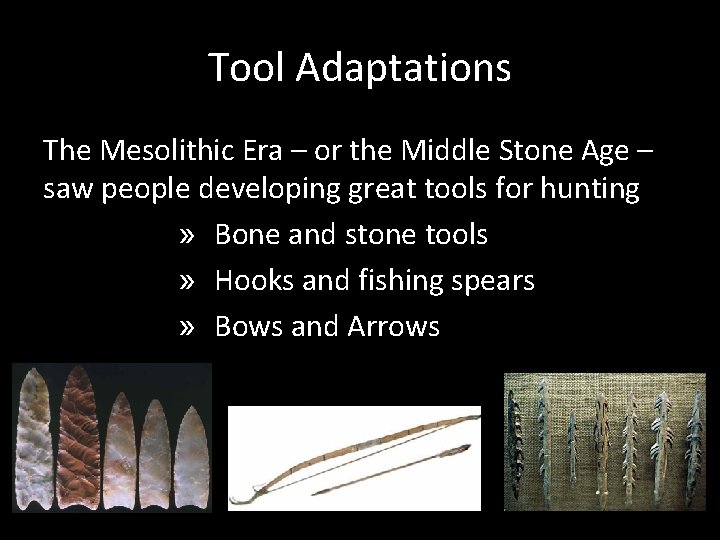 Tool Adaptations

The Mesolithic Era – or the Middle Stone Age – saw people developing great tools for hunting

» Bone and stone tools
» Hooks and fishing spears
» Bows and Arrows